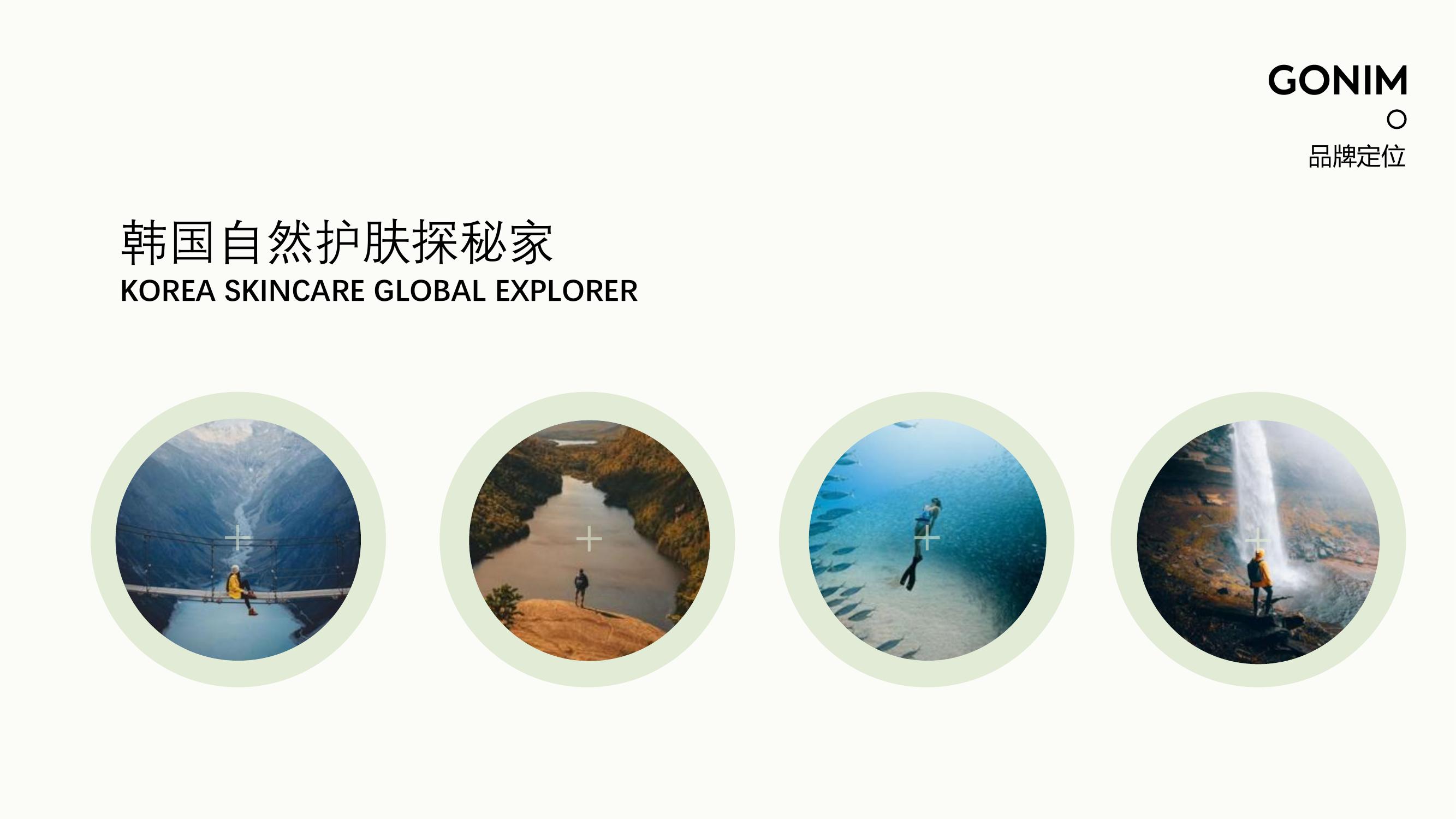 GONIM

品牌定位

韩国自然护肤探秘家
KOREA SKINCARE GLOBAL EXPLORER